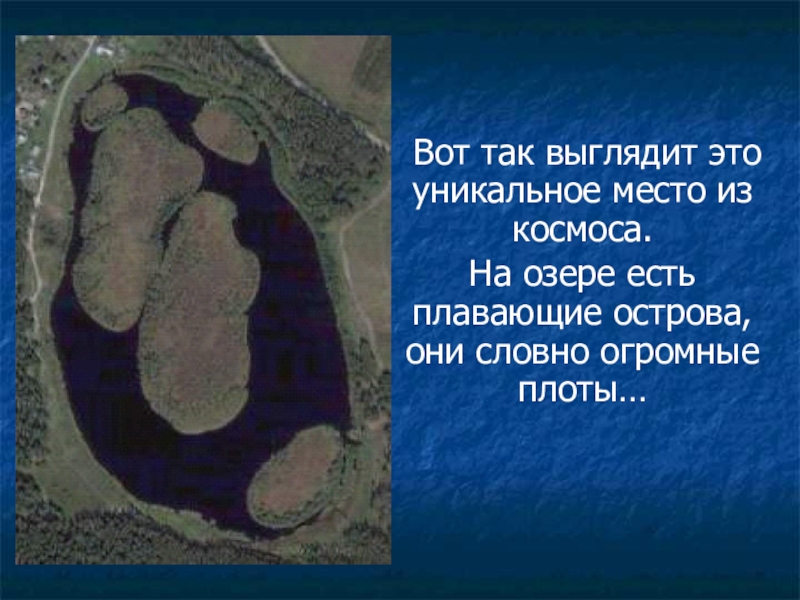 Вот так выглядит это уникальное место из космоса.

На озере есть плавающие острова, они словно огромные плоты…